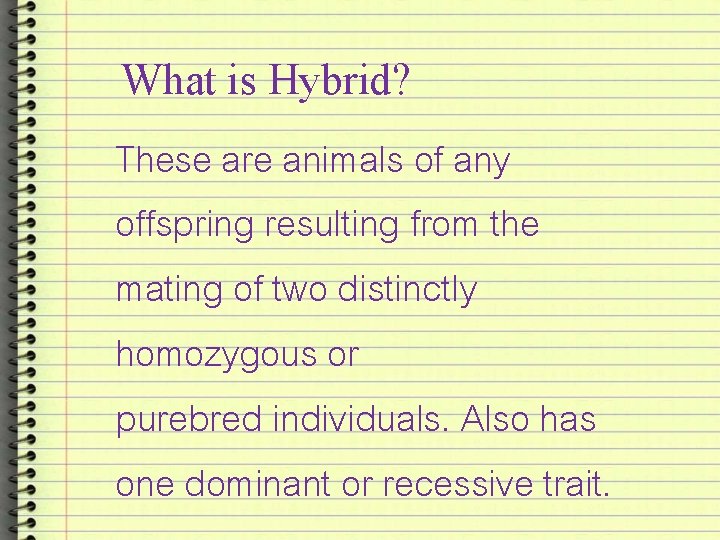 What is Hybrid?

These are animals of any offspring resulting from the mating of two distinctly homozygous or purebred individuals. Also has one dominant or recessive trait.